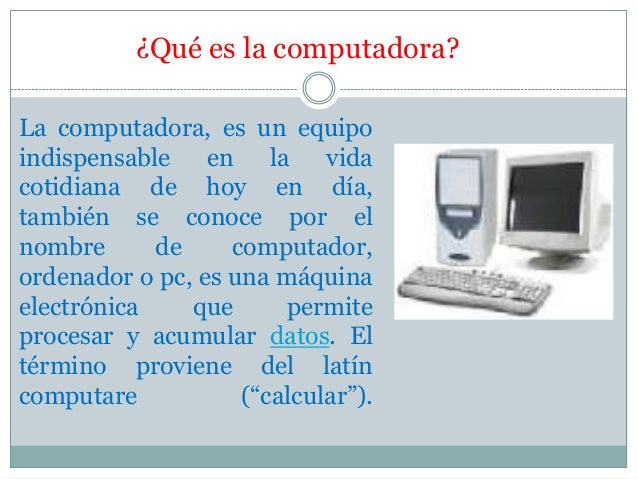 ¿Qué es la computadora?

La computadora, es un equipo indispensable en la vida cotidiana de hoy en día, también se conoce por el nombre de computador, ordenador o pc, es una máquina electrónica que permite procesar y acumular datos. El término proviene del latín computare (“calcular”).